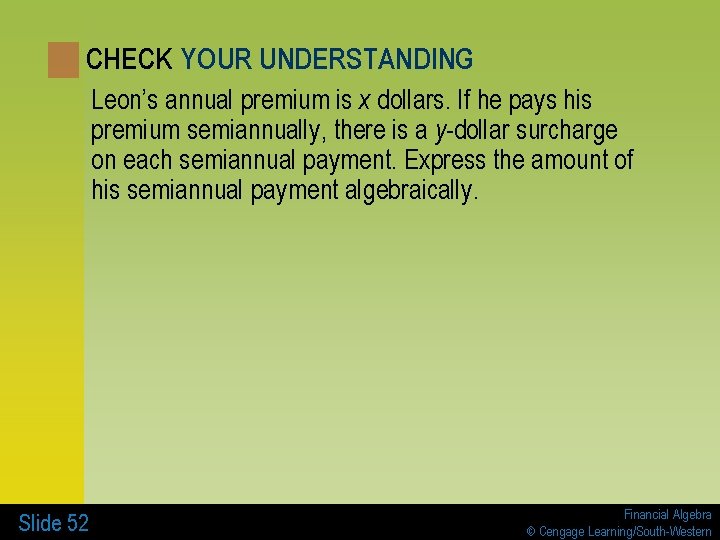 CHECK YOUR UNDERSTANDING

Leon's annual premium is $x$ dollars. If he pays his premium semiannually, there is a $y$-dollar surcharge on each semiannual payment. Express the amount of his semiannual payment algebraically.

Slide 52

Financial Algebra
© Cengage Learning/South-Western